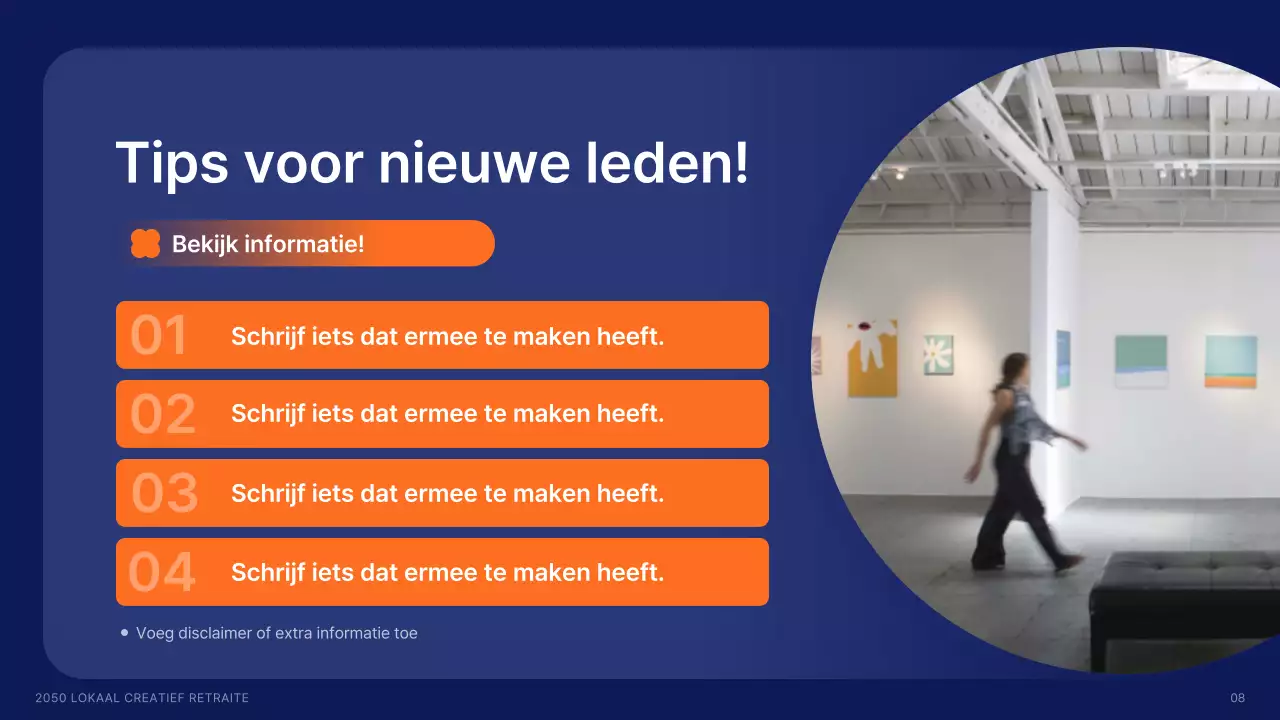 Tips voor nieuwe leden!

Bekijk informatie!

01 Schrijf iets dat ermee te maken heeft.

02 Schrijf iets dat ermee te maken heeft.

03 Schrijf iets dat ermee te maken heeft.

04 Schrijf iets dat ermee te maken heeft.

• Voeg disclaimer of extra informatie toe

2050 LOKAAL CREATIEF RETRAITE

08